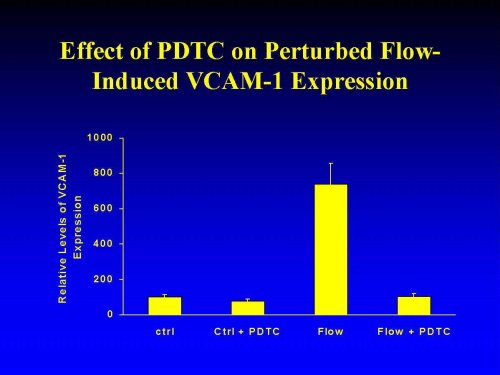 Effect of PDTC on Perturbed Flow-Induced VCAM-1 Expression

Relative Levels of VCAM-1 Expression

1000
800
600
400
200
0

ctrl
Ctrl + PDTC
Flow
Flow + PDTC